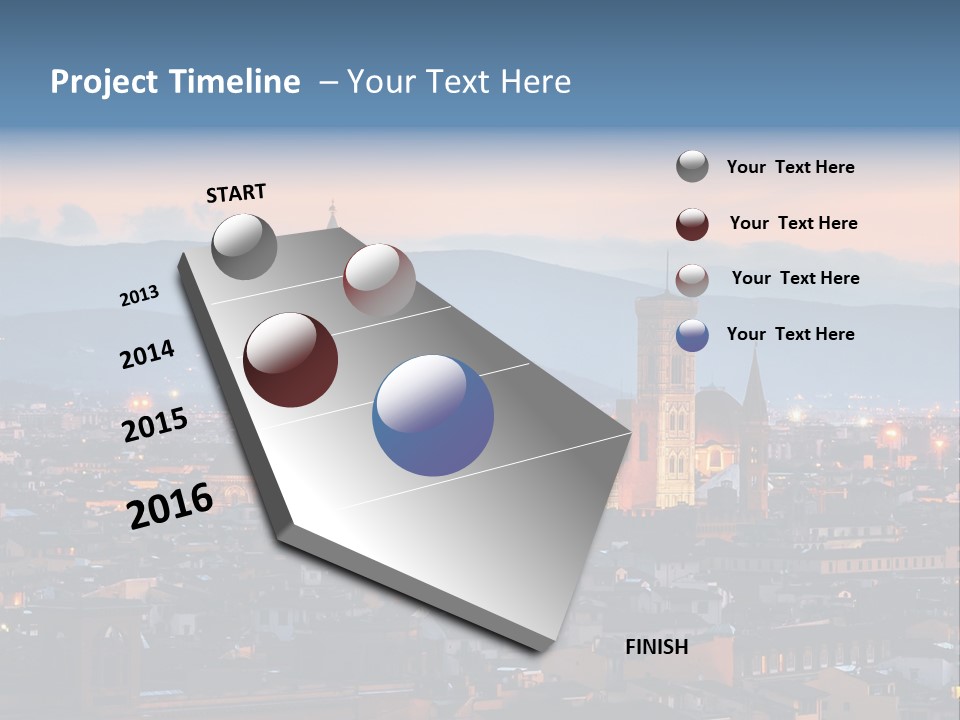 Project Timeline – Your Text Here

START

2013

2014

2015

2016

FINISH

Your Text Here

Your Text Here

Your Text Here

Your Text Here